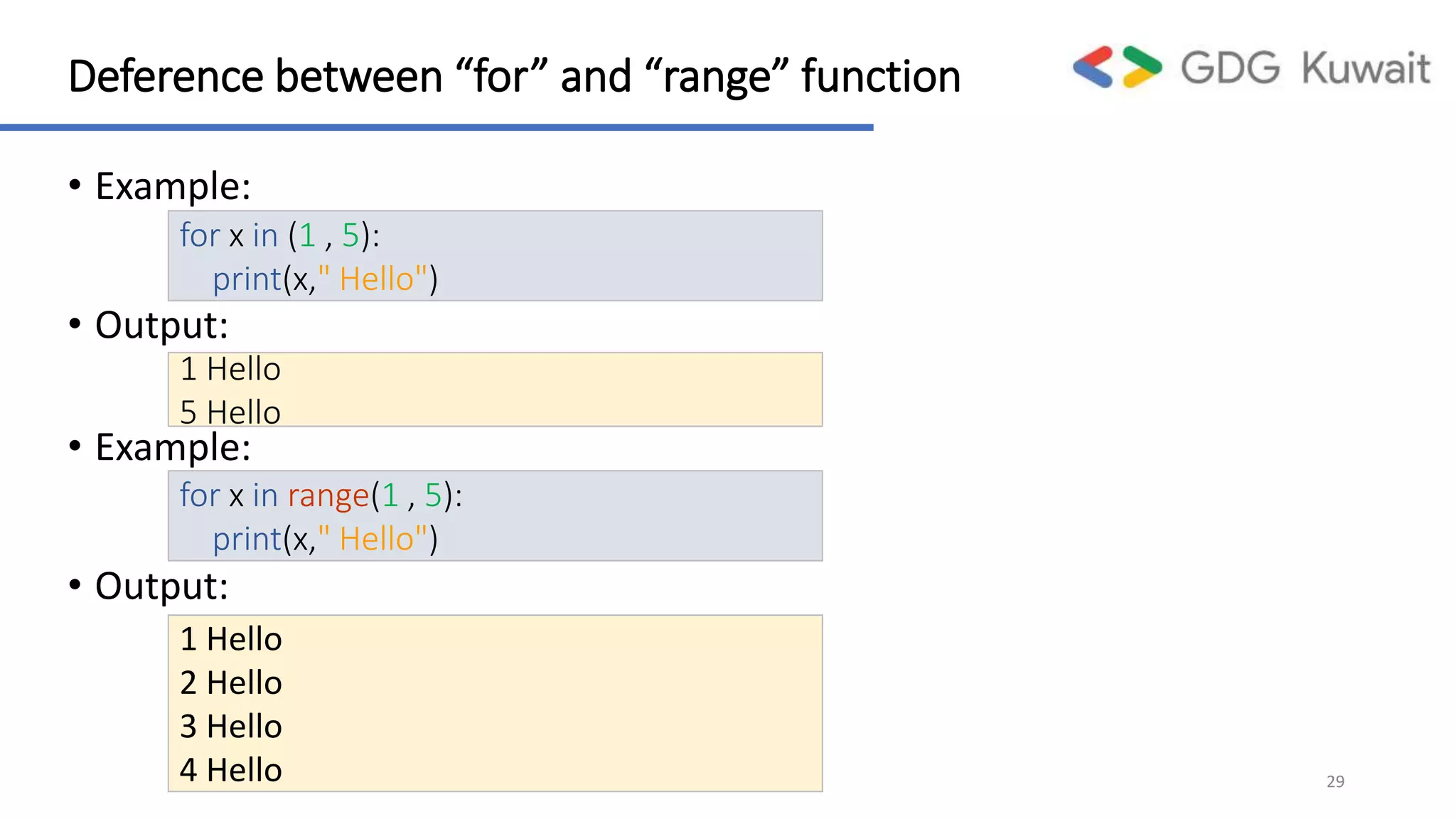 Deference between “for” and “range” function

GDG Kuwait

• Example:

for x in (1 , 5):
    print(x," Hello")

• Output:

1 Hello
5 Hello

• Example:

for x in range(1 , 5):
    print(x," Hello")

• Output:

1 Hello
2 Hello
3 Hello
4 Hello

29